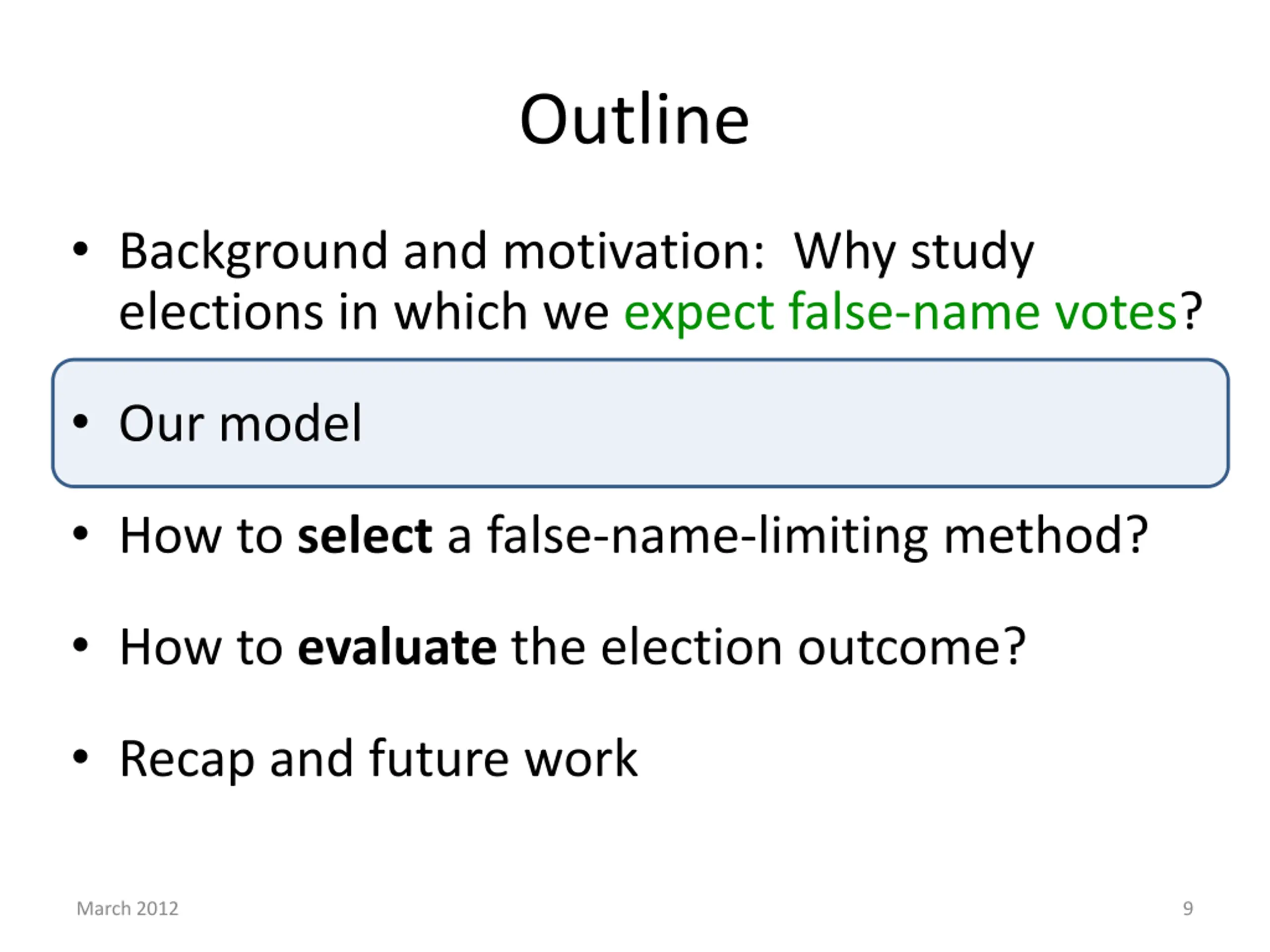 Outline

• Background and motivation: Why study elections in which we expect false-name votes?

• Our model

• How to select a false-name-limiting method?

• How to evaluate the election outcome?

• Recap and future work

March 2012

9